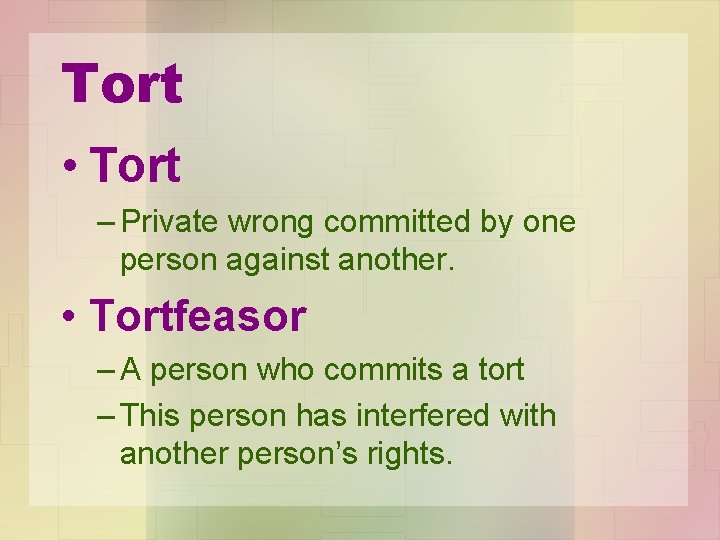 Tort

• Tort
– Private wrong committed by one person against another.

• Tortfeasor
– A person who commits a tort
– This person has interfered with another person’s rights.